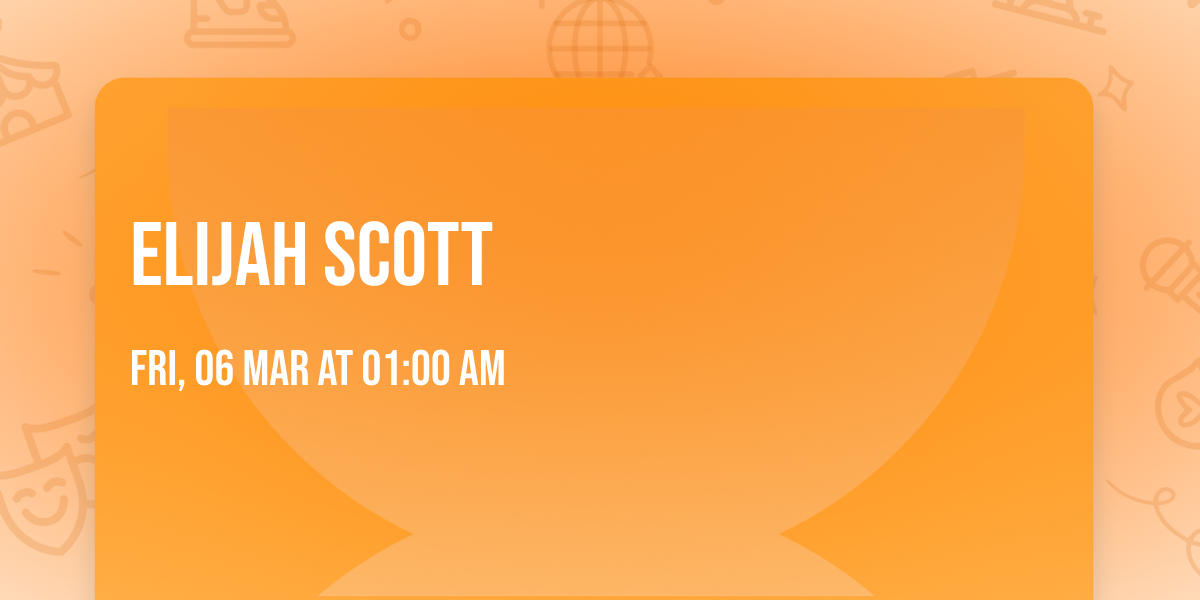 ELIJAH SCOTT

FRI, 06 MAR AT 01:00 AM